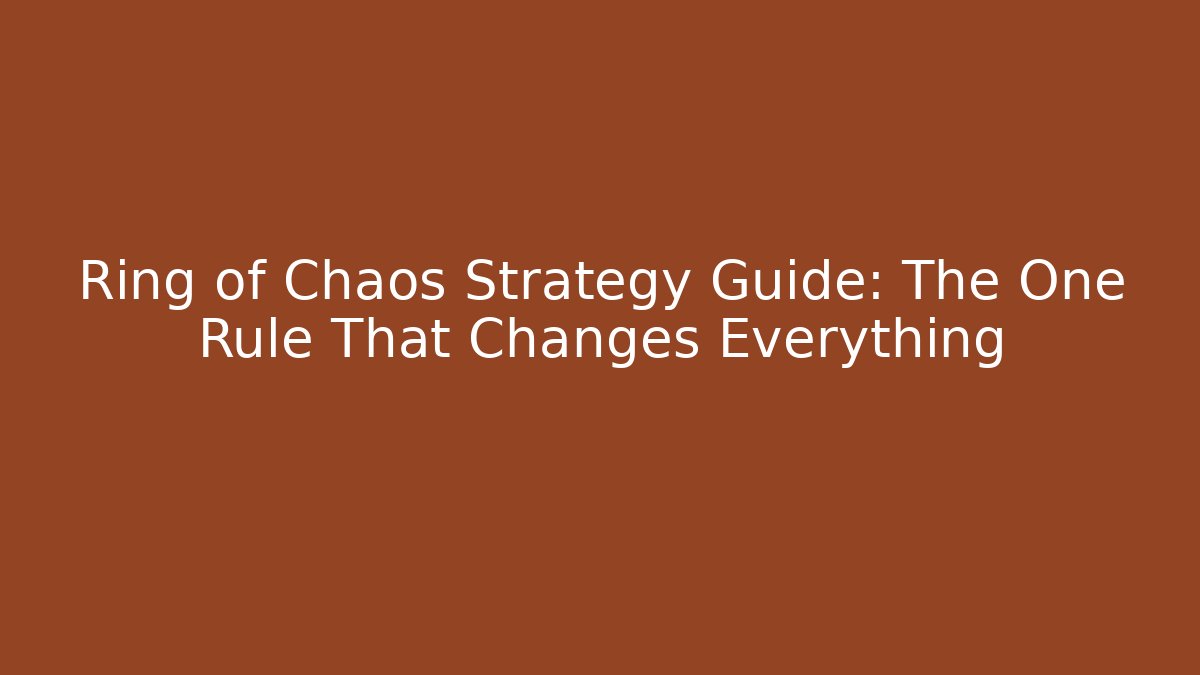 Ring of Chaos Strategy Guide: The One Rule That Changes Everything